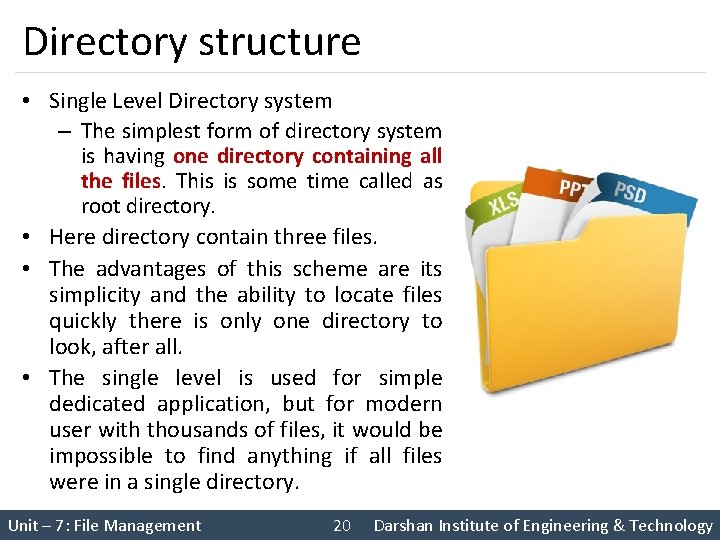 Directory structure

• Single Level Directory system
– The simplest form of directory system is having one directory containing all the files. This is some time called as root directory.
• Here directory contain three files.
• The advantages of this scheme are its simplicity and the ability to locate files quickly there is only one directory to look, after all.
• The single level is used for simple dedicated application, but for modern user with thousands of files, it would be impossible to find anything if all files were in a single directory.

XLS PPT PSD

Unit – 7: File Management 20 Darshan Institute of Engineering & Technology